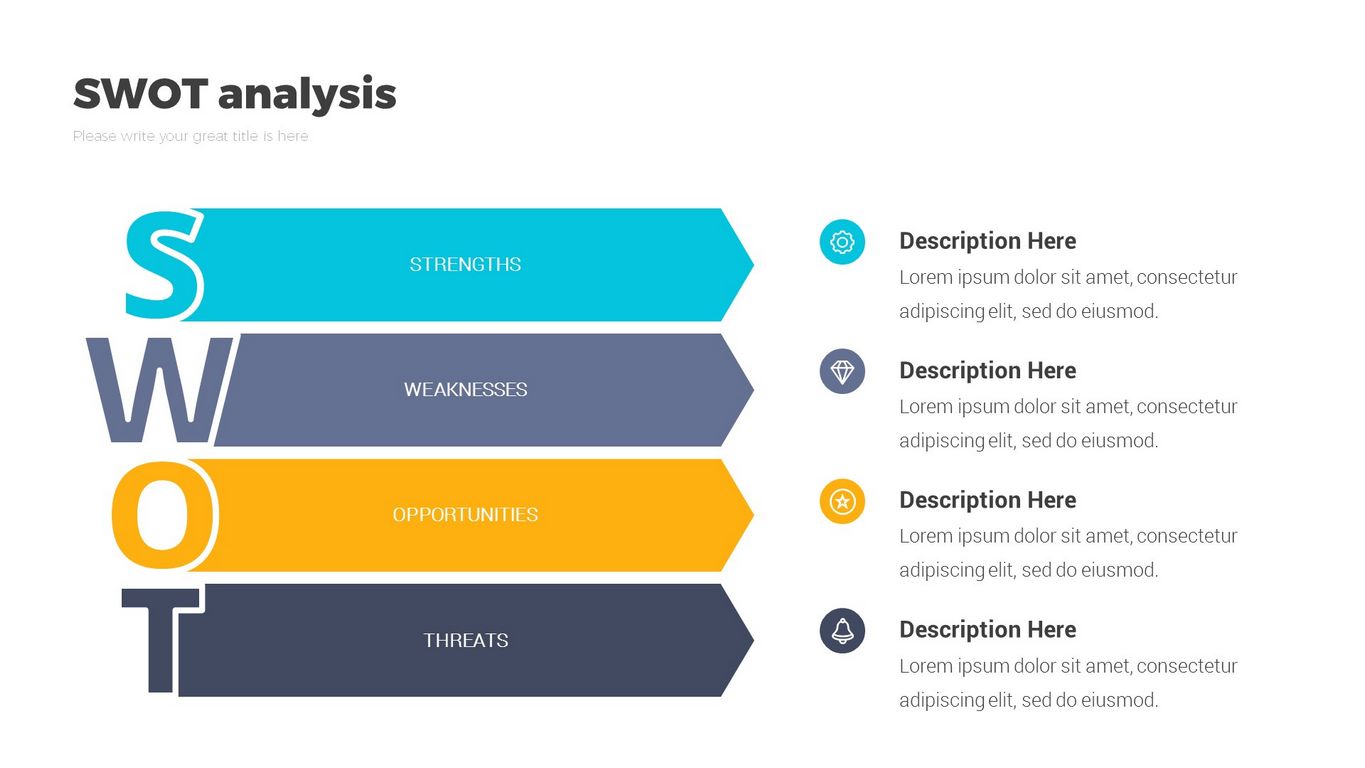 SWOT analysis

Please write your great title is here

S
STRENGTHS

W
WEAKNESSES

O
OPPORTUNITIES

T
THREATS

Description Here
Lorem ipsum dolor sit amet, consectetur adipiscing elit, sed do eiusmod.

Description Here
Lorem ipsum dolor sit amet, consectetur adipiscing elit, sed do eiusmod.

Description Here
Lorem ipsum dolor sit amet, consectetur adipiscing elit, sed do eiusmod.

Description Here
Lorem ipsum dolor sit amet, consectetur adipiscing elit, sed do eiusmod.